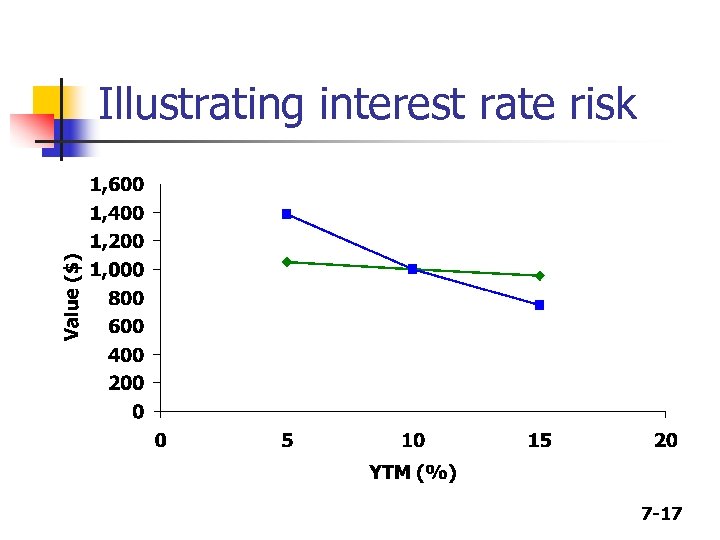 Illustrating interest rate risk

1,600
1,400
1,200
1,000
800
600
400
200
0

Value ($)

0
5
10
15
20

YTM (%)

7-17